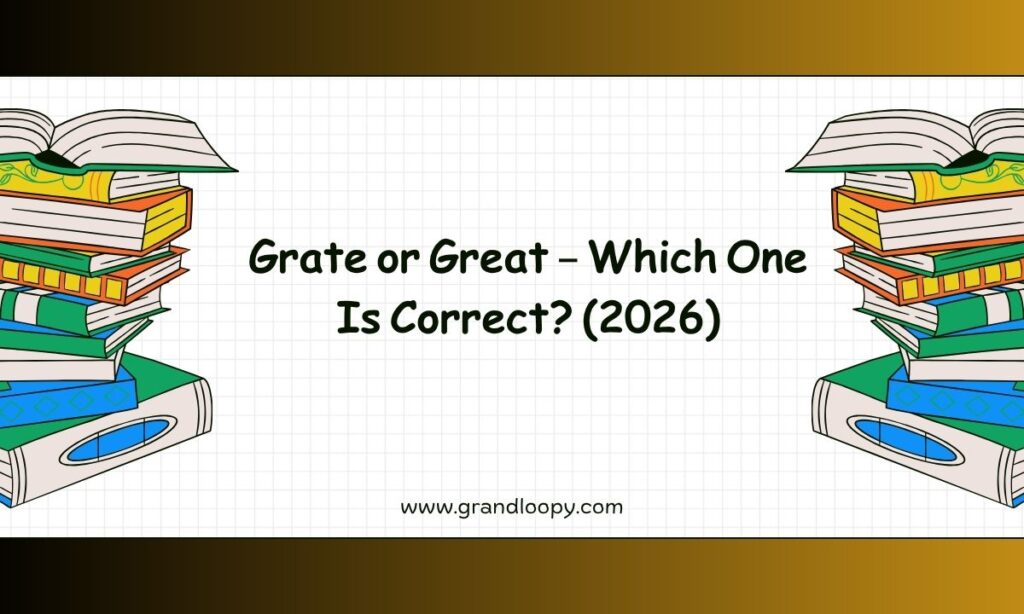 Grate or Great – Which One Is Correct? (2026)

www.grandloopy.com